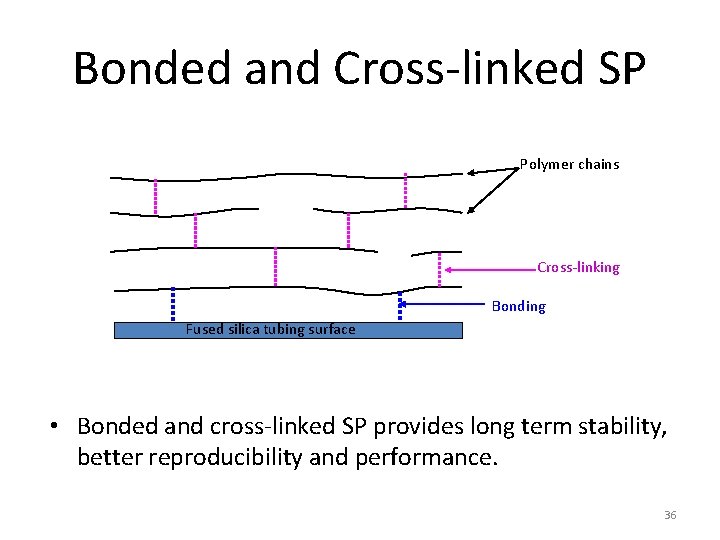 Bonded and Cross-linked SP

Polymer chains

Cross-linking

Bonding

Fused silica tubing surface

• Bonded and cross-linked SP provides long term stability, better reproducibility and performance.

36